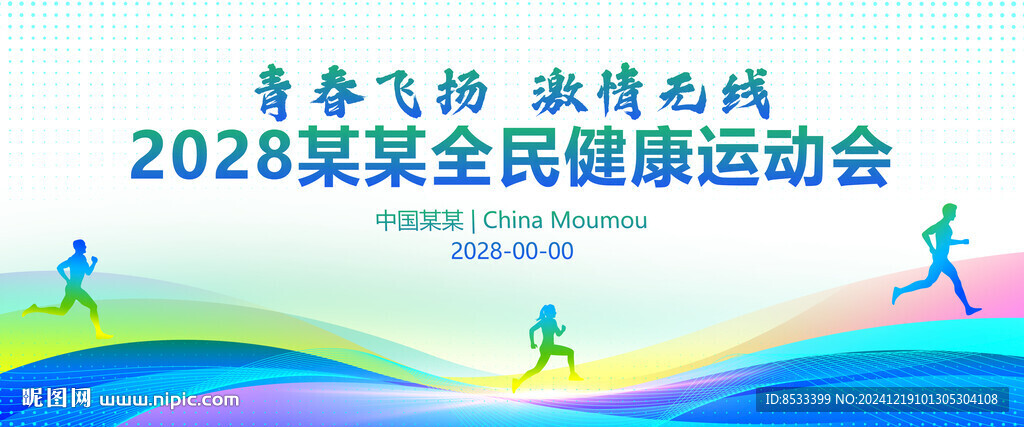 青春飞扬 激情无线
2028某某全民健康运动会

中国某某 | China Moumou
2028-00-00

昵图网 www.nipic.com

ID:8533399 NO:20241219101305304108